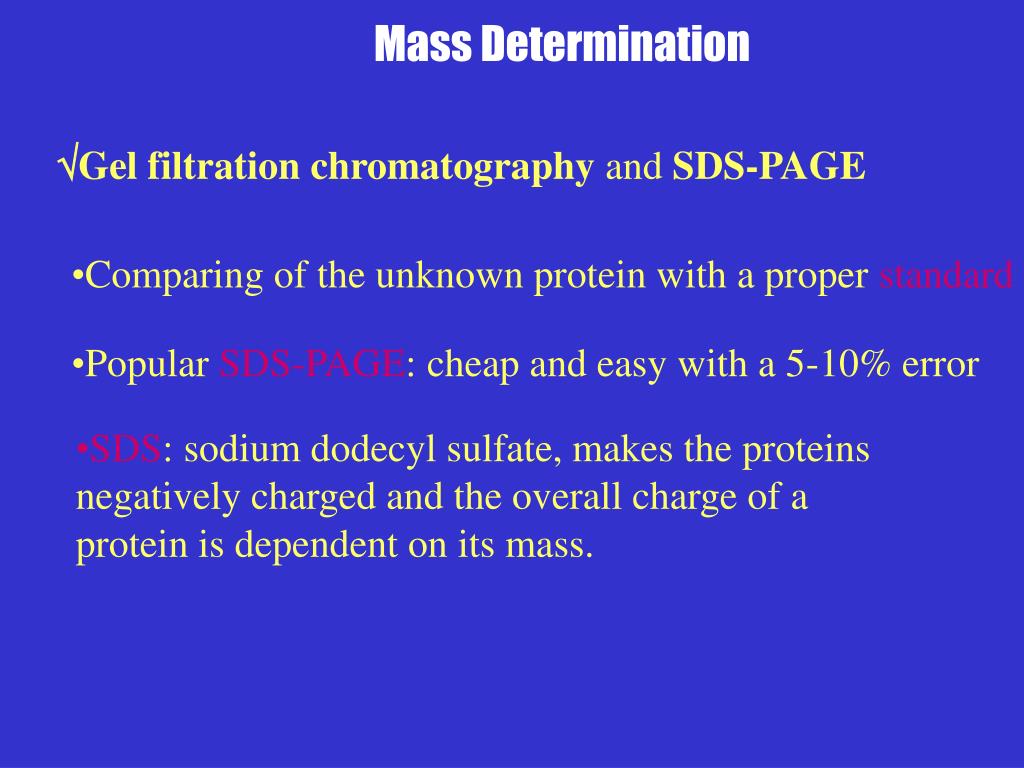 Mass Determination

√Gel filtration chromatography and SDS-PAGE

•Comparing of the unknown protein with a proper standard

•Popular SDS-PAGE: cheap and easy with a 5-10% error

•SDS: sodium dodecyl sulfate, makes the proteins negatively charged and the overall charge of a protein is dependent on its mass.